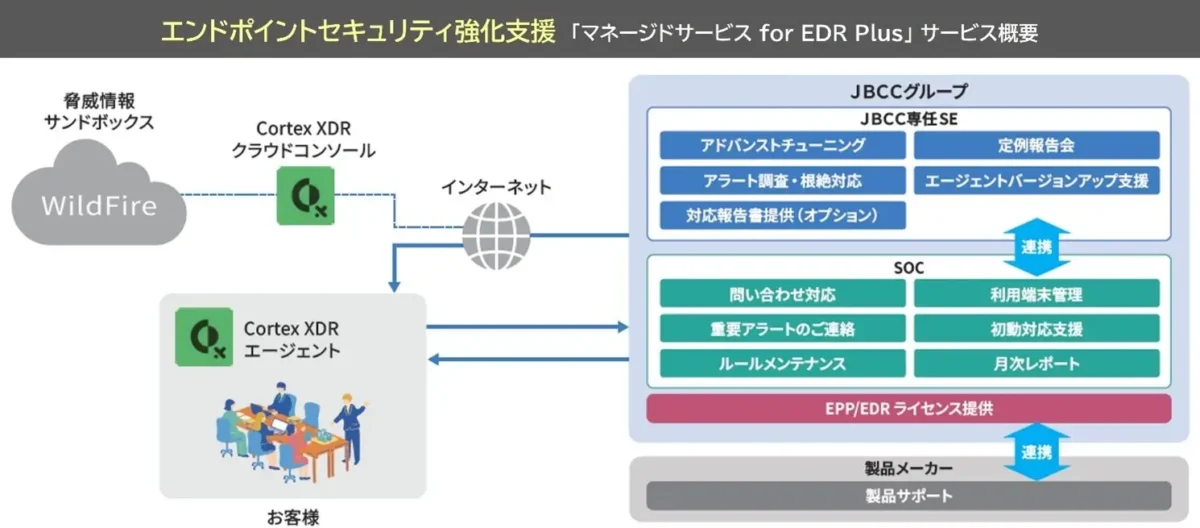 エンドポイントセキュリティ強化支援 「マネージドサービス for EDR Plus」サービス概要

脅威情報
サンドボックス

WildFire

Cortex XDR
クラウドコンソール

インターネット

Cortex XDR
エージェント

お客様

JBCCグループ

JBCC専任SE

アドバンストチューニング
定例報告会
アラート調査・根絶対応
エージェントバージョンアップ支援
対応報告書提供（オプション）

連携

SOC

問い合わせ対応
利用端末管理
重要アラートのご連絡
初動対応支援
ルールメンテナンス
月次レポート

EPP/EDR ライセンス提供

連携

製品メーカー

製品サポート